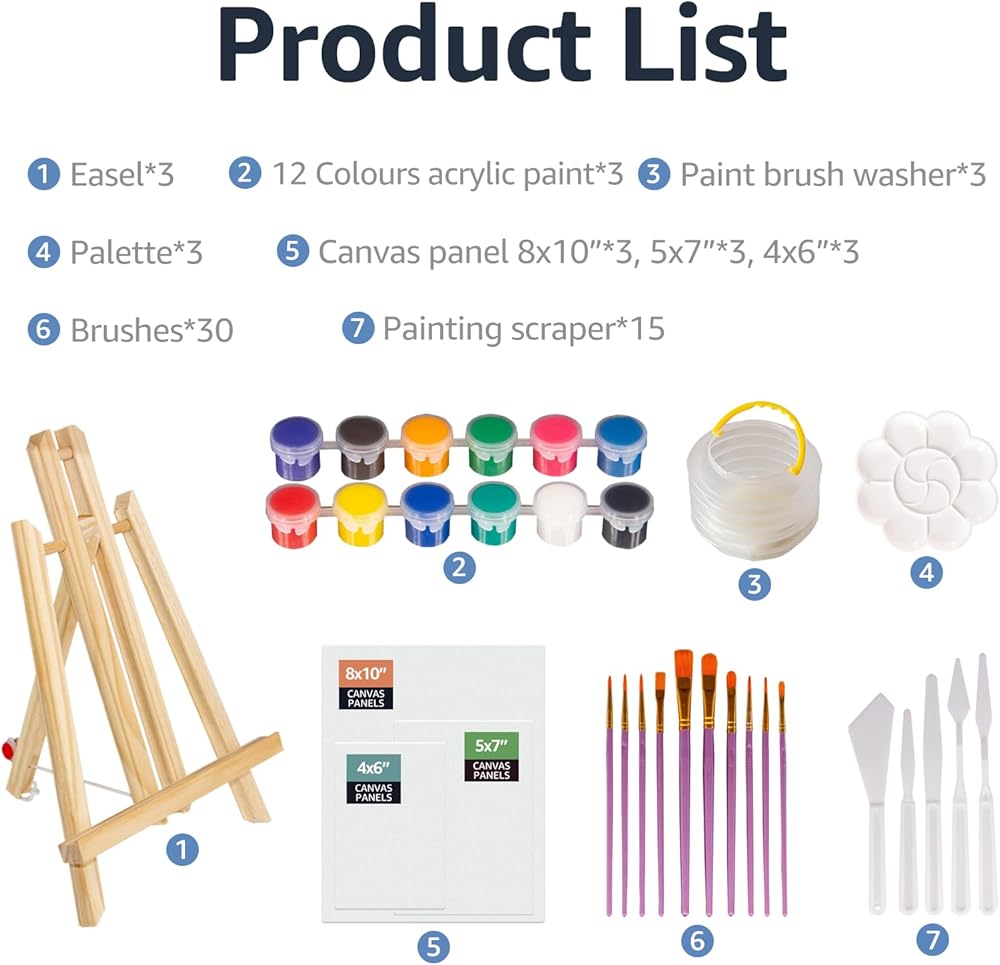 Product List

1 Easel*3 2 12 Colours acrylic paint*3 3 Paint brush washer*3

4 Palette*3 5 Canvas panel 8x10"*3, 5x7"*3, 4x6"*3

6 Brushes*30 7 Painting scraper*15

2 3 4

8x10" CANVAS PANELS

4x6" CANVAS PANELS

5x7" CANVAS PANELS

1 5 6 7